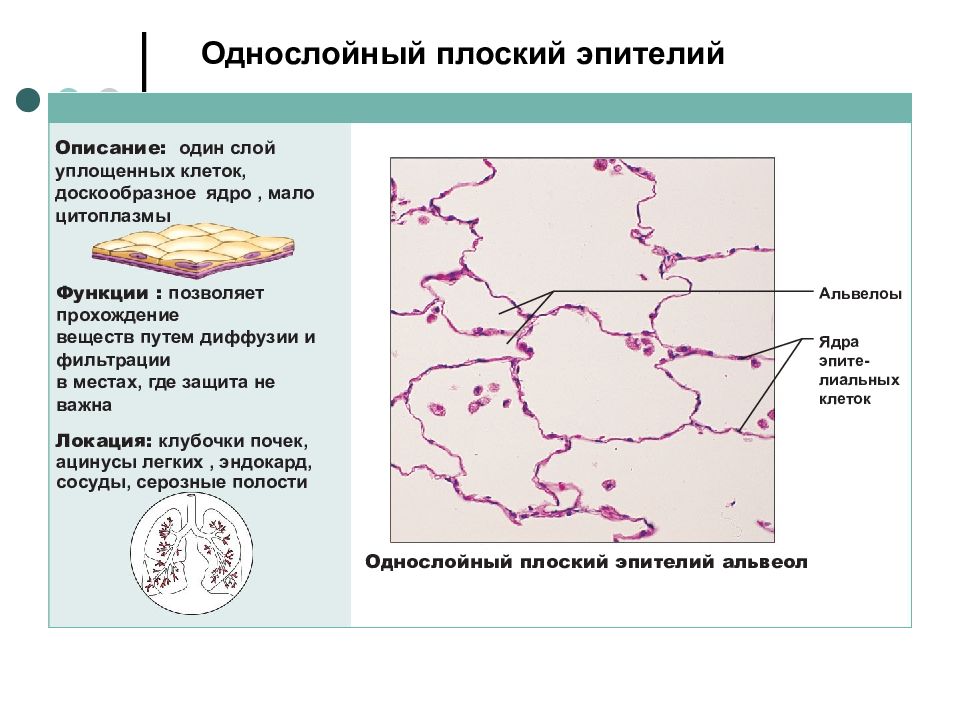 Однослойный плоский эпителий

Описание: один слой уплощенных клеток, доскообразное ядро , мало цитоплазмы

Функции : позволяет прохождение веществ путем диффузии и фильтрации в местах, где защита не важна

Локация: клубочки почек, ацинусы легких , эндокард, сосуды, серозные полости

Альвелоы

Ядра эпителиальных клеток

Однослойный плоский эпителий альвеол